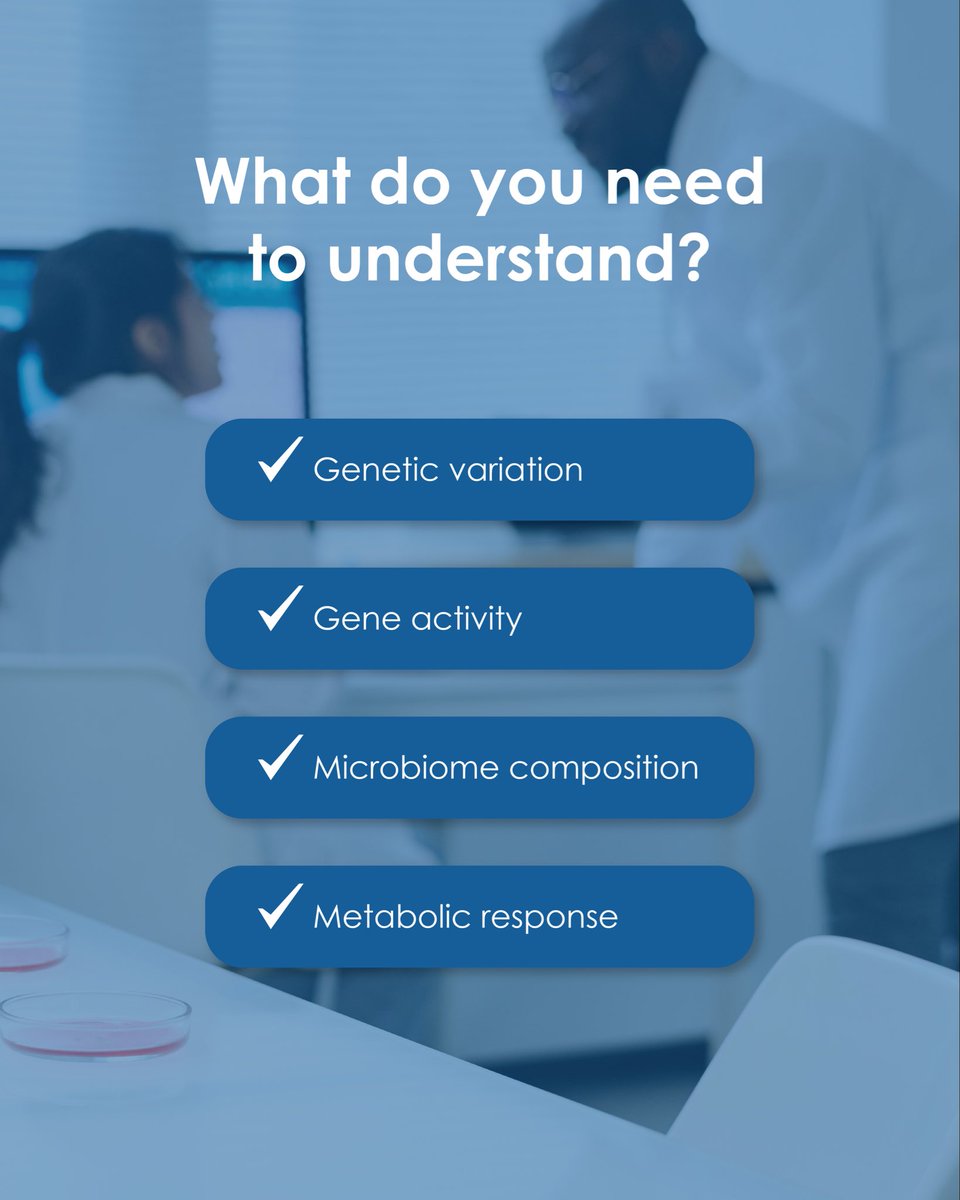 What do you need to understand?

✓ Genetic variation

✓ Gene activity

✓ Microbiome composition

✓ Metabolic response